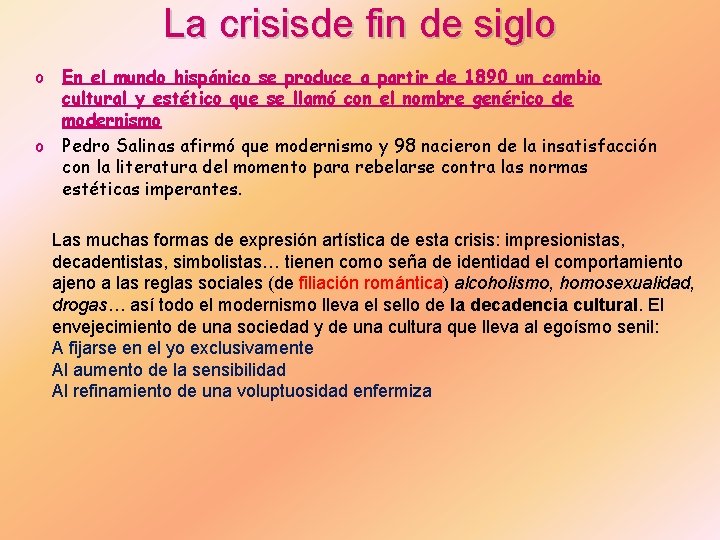 La crisisde fin de siglo

o En el mundo hispánico se produce a partir de 1890 un cambio cultural y estético que se llamó con el nombre genérico de modernismo

o Pedro Salinas afirmó que modernismo y 98 nacieron de la insatisfacción con la literatura del momento para rebelarse contra las normas estéticas imperantes.

Las muchas formas de expresión artística de esta crisis: impresionistas, decadentistas, simbolistas… tienen como seña de identidad el comportamiento ajeno a las reglas sociales (de filiación romántica) alcoholismo, homosexualidad, drogas… así todo el modernismo lleva el sello de la decadencia cultural. El envejecimiento de una sociedad y de una cultura que lleva al egoísmo senil:
A fijarse en el yo exclusivamente
Al aumento de la sensibilidad
Al refinamiento de una voluptuosidad enfermiza